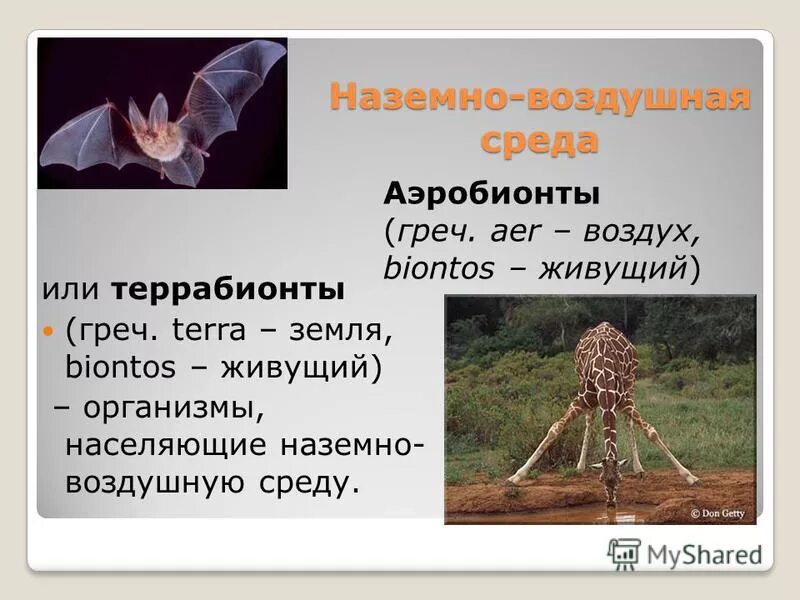 Наземно-воздушная среда

Аэробионты (греч. aer – воздух, biontos – живущий)

или террабионты

(греч. terra – земля, biontos – живущий) – организмы, населяющие наземно-воздушную среду.

© Don Getty

MyShared